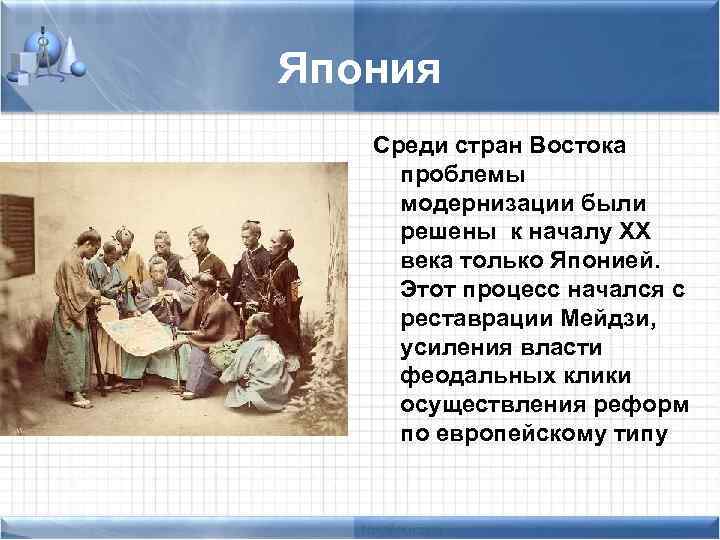 Япония

Среди стран Востока проблемы модернизации были решены  к началу XX века только Японией. Этот процесс начался с реставрации Мейдзи, усиления власти феодальных клики осуществления реформ по европейскому типу